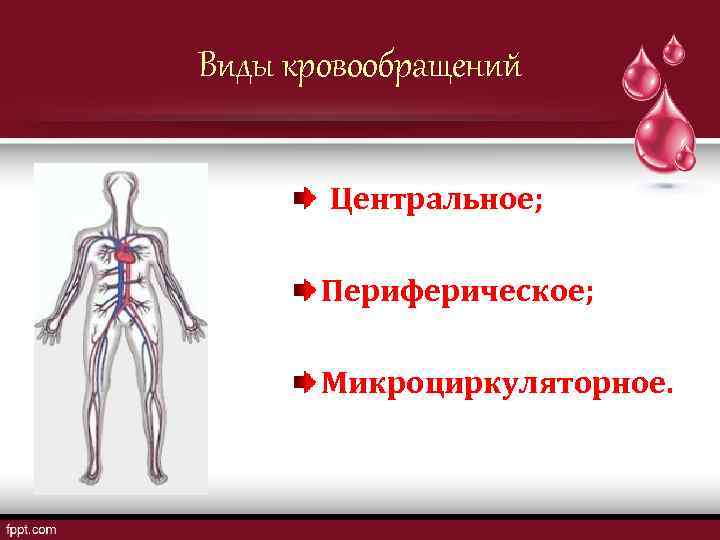 Виды кровообращений

Центральное;

Периферическое;

Микроциркуляторное.

fppt.com